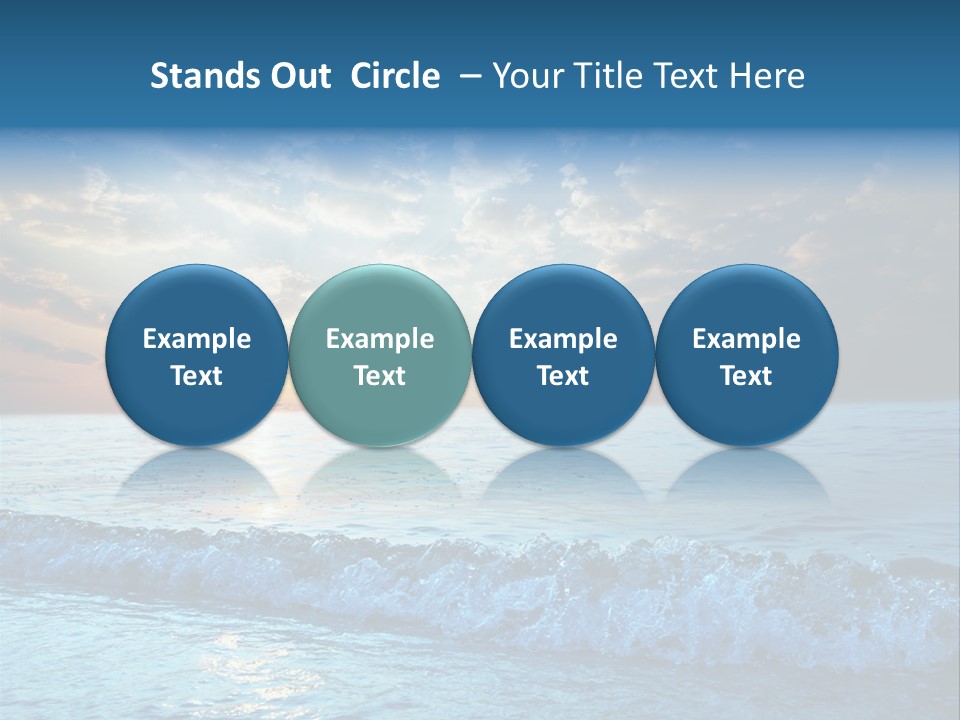 Stands Out Circle – Your Title Text Here

Example Text

Example Text

Example Text

Example Text